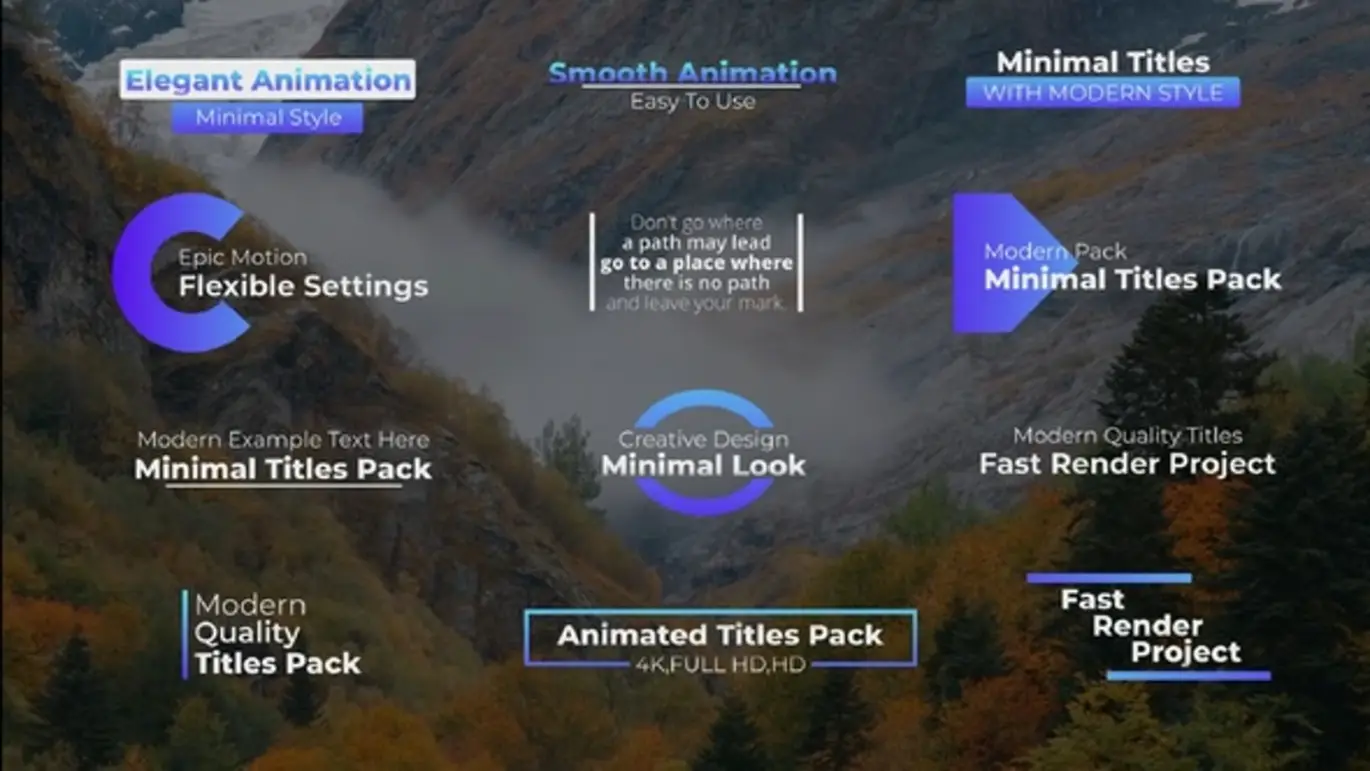 Elegant Animation
Minimal Style

Smooth Animation
Easy To Use

Minimal Titles
WITH MODERN STYLE

Epic Motion
Flexible Settings

Don't go where
a path may lead
go to a place where
there is no path
and leave your mark.

Modern Pack
Minimal Titles Pack

Modern Example Text Here
Minimal Titles Pack

Creative Design
Minimal Look

Modern Quality Titles
Fast Render Project

Modern
Quality
Titles Pack

Animated Titles Pack
4K,FULL HD,HD

Fast
Render
Project